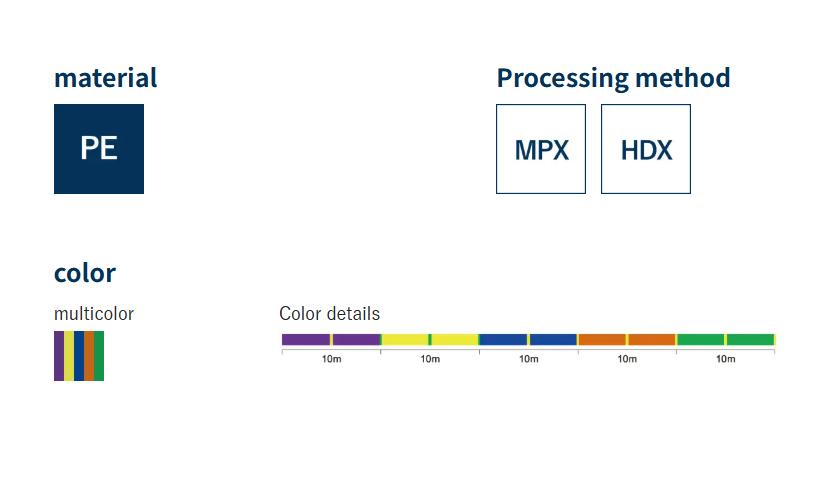 material

PE

Processing method

MPX

HDX

color

multicolor

Color details

10m 10m 10m 10m 10m